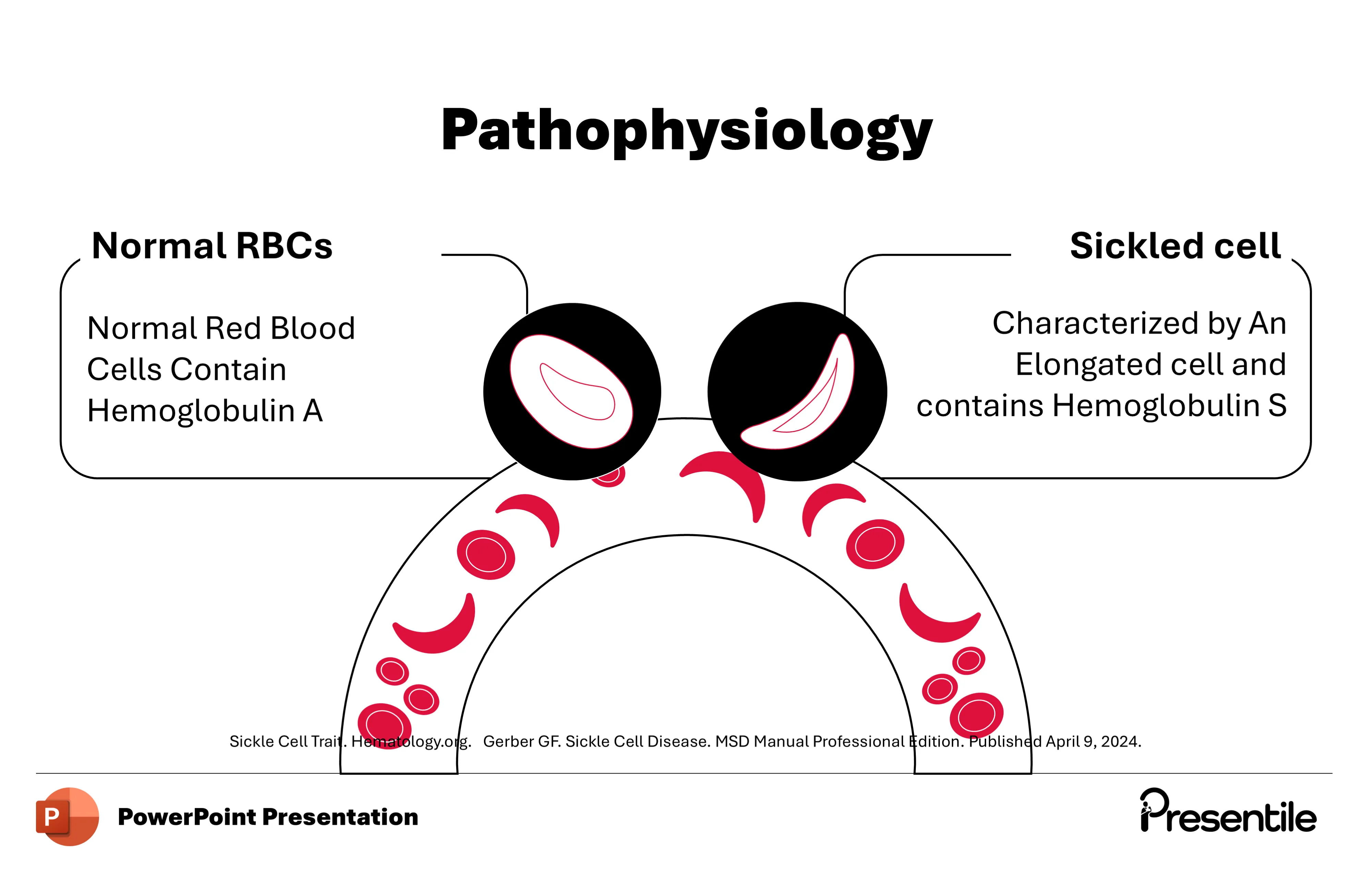 Pathophysiology

Normal RBCs

Normal Red Blood Cells Contain Hemoglobulin A

Sickled cell

Characterized by An Elongated cell and contains Hemoglobulin S

Sickle Cell Trait. Hematology.org. Gerber GF. Sickle Cell Disease. MSD Manual Professional Edition. Published April 9, 2024.

P

PowerPoint Presentation

Presentile